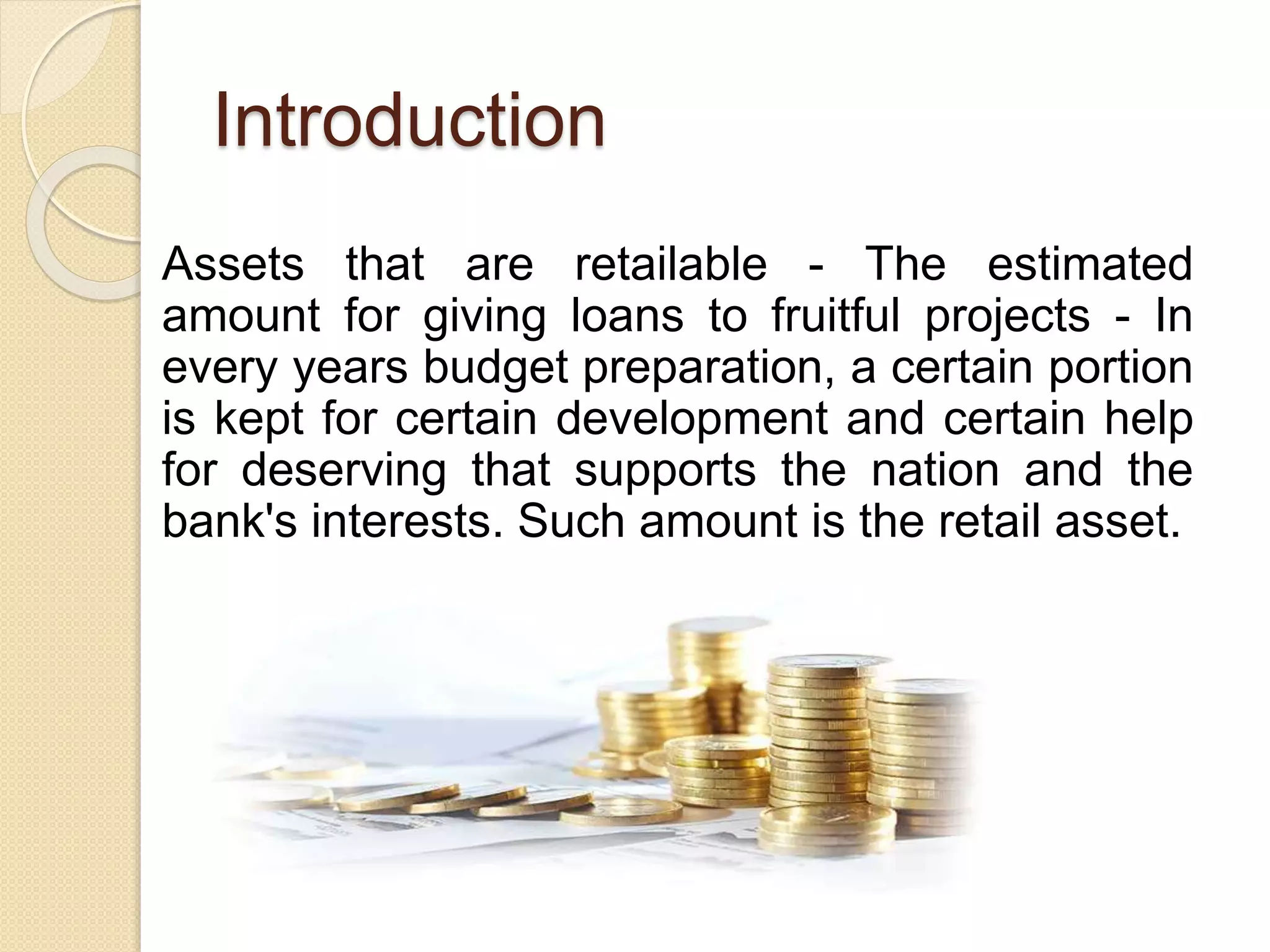 Introduction

Assets that are retailable - The estimated amount for giving loans to fruitful projects - In every years budget preparation, a certain portion is kept for certain development and certain help for deserving that supports the nation and the bank's interests. Such amount is the retail asset.